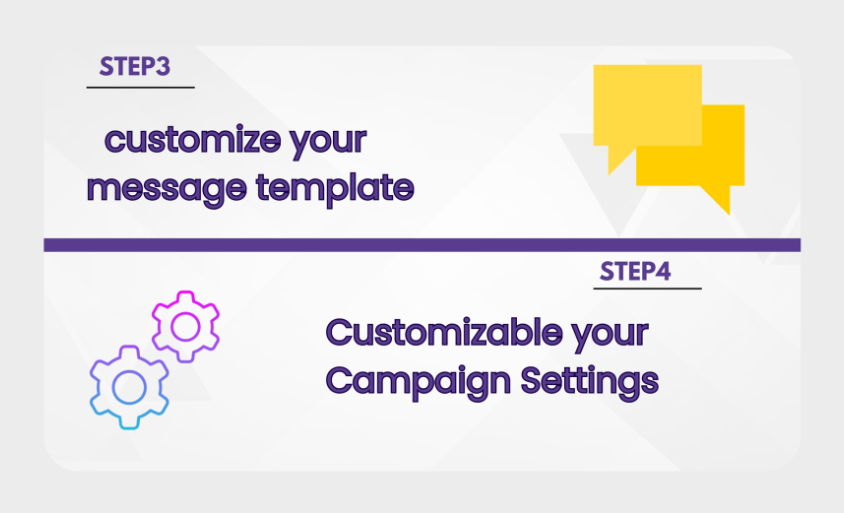 STEP3

customize your message template

STEP4

Customizable your Campaign Settings